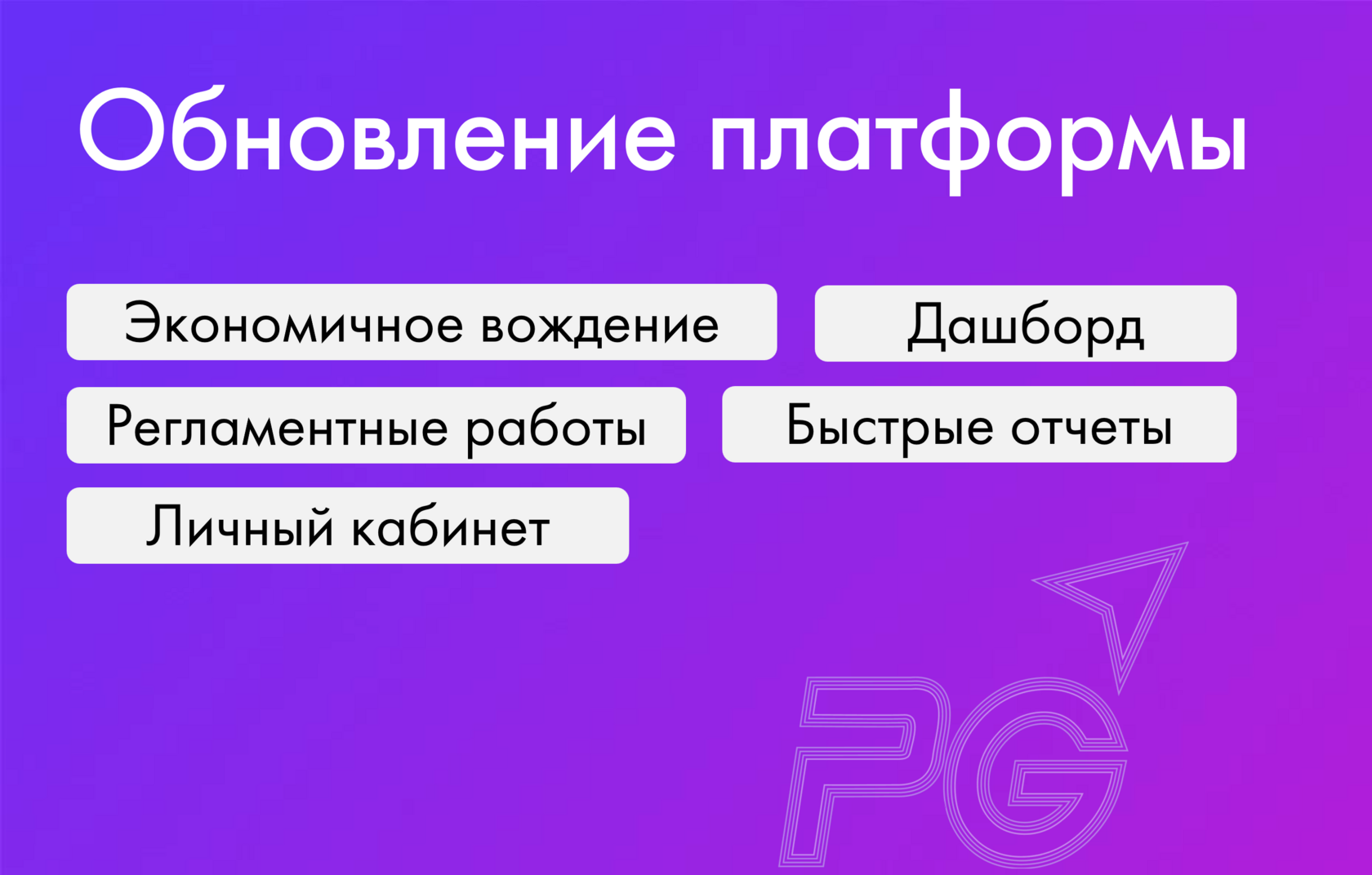 Обновление платформы

Экономичное вождение

Дашборд

Регламентные работы

Быстрые отчеты

Личный кабинет

PG